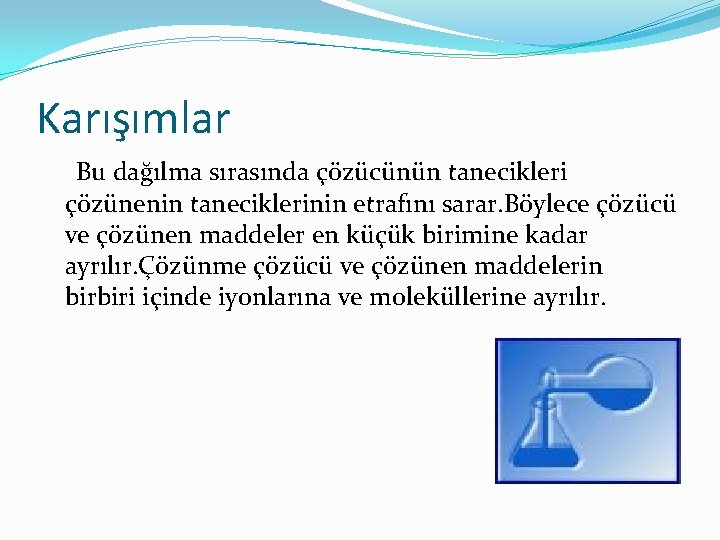 Karışımlar

Bu dağılma sırasında çözücünün tanecikleri çözünenin taneciklerinin etrafını sarar.Böylece çözücü ve çözünen maddeler en küçük birimine kadar ayrılır.Çözünme çözücü ve çözünen maddelerin birbiri içinde iyonlarına ve moleküllerine ayrılır.